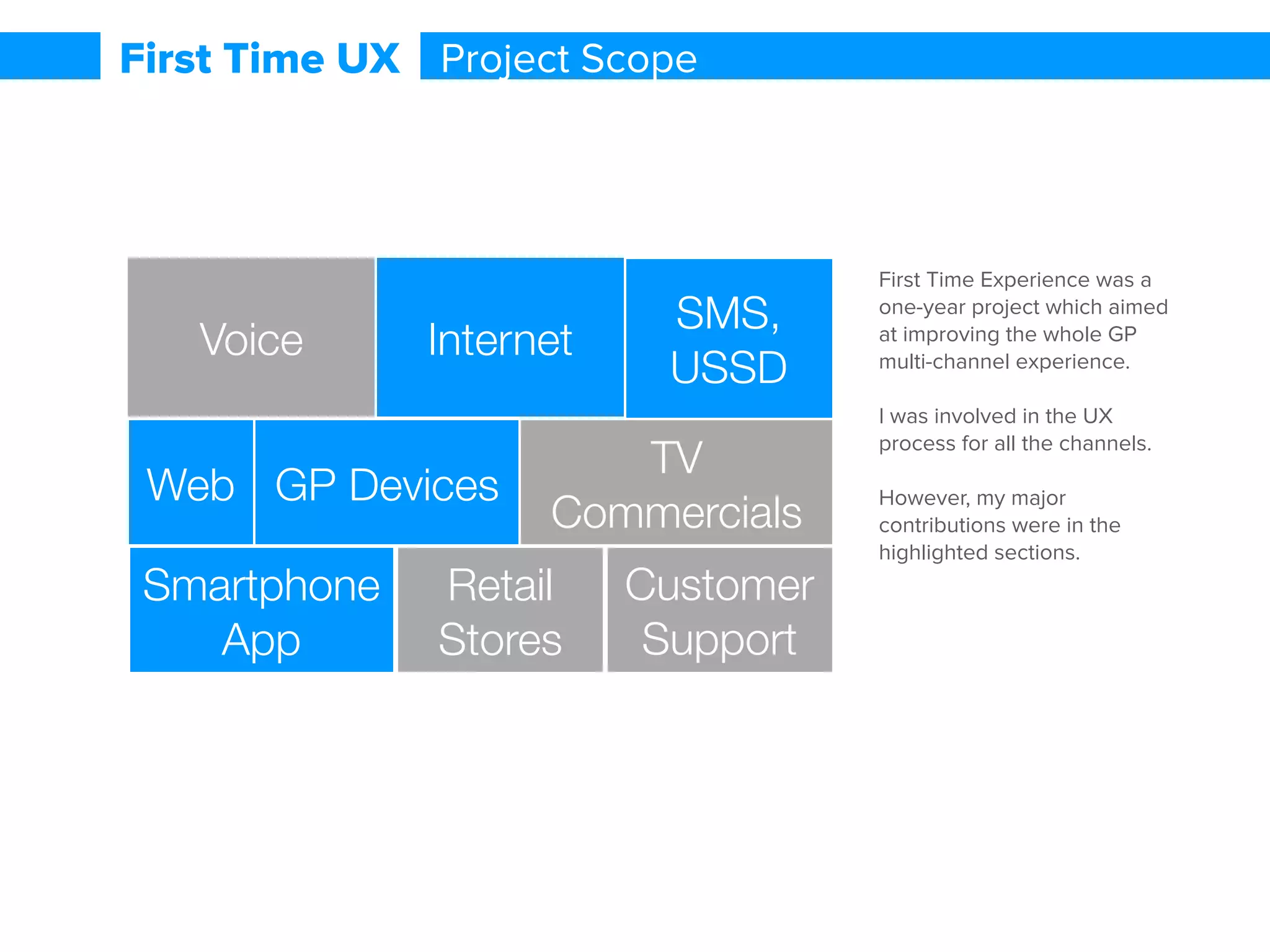 First Time UX Project Scope

Voice

Internet

SMS, USSD

Web

GP Devices

TV Commercials

Smartphone App

Retail Stores

Customer Support

First Time Experience was a one-year project which aimed at improving the whole GP multi-channel experience.

I was involved in the UX process for all the channels.

However, my major contributions were in the highlighted sections.